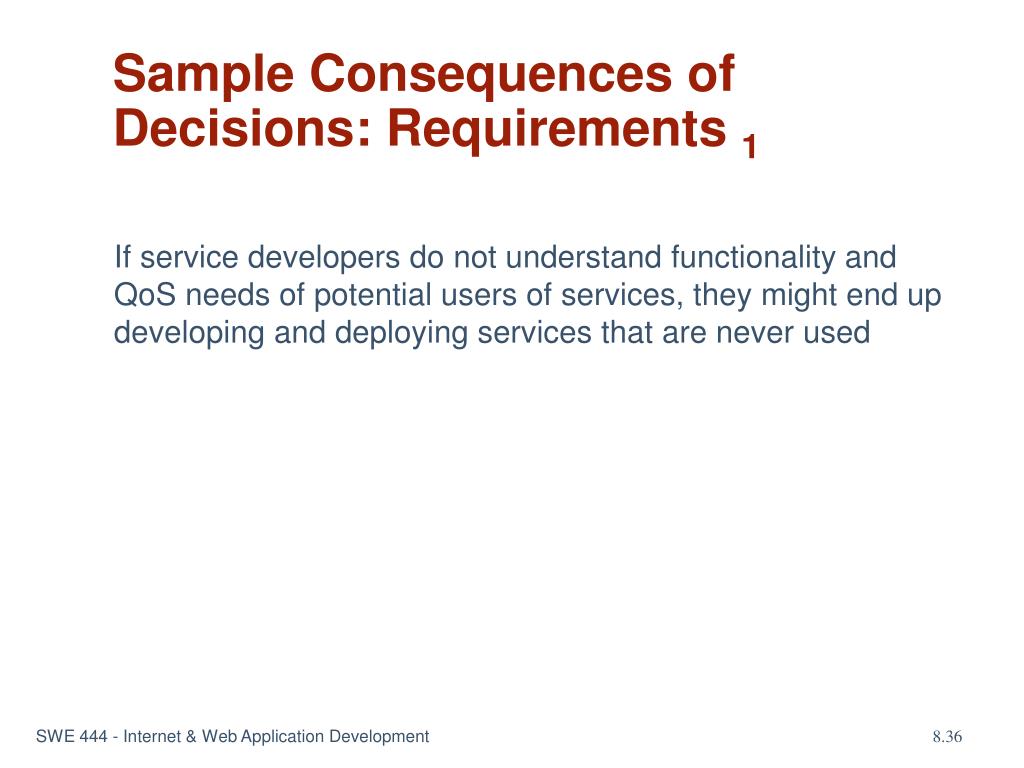 Sample Consequences of Decisions: Requirements $_1$

If service developers do not understand functionality and QoS needs of potential users of services, they might end up developing and deploying services that are never used

SWE 444 - Internet & Web Application Development

8.36